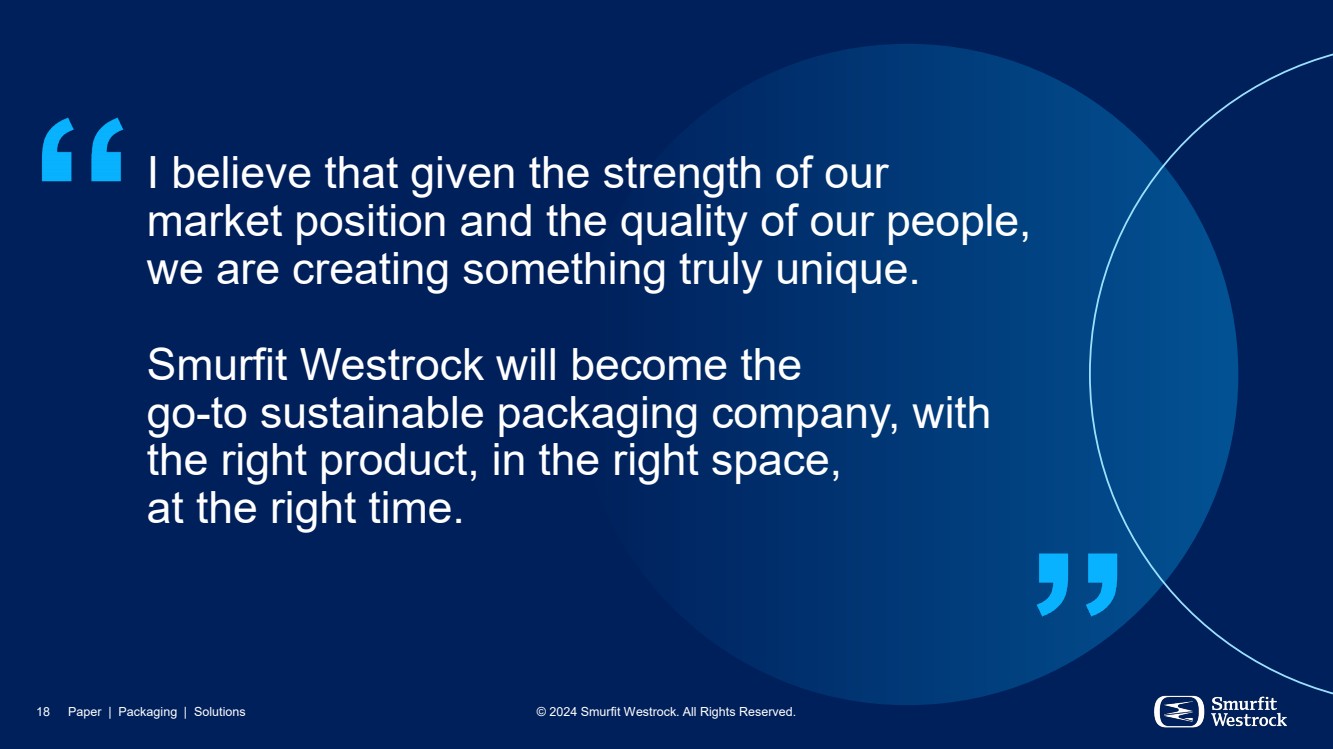 "I believe that given the strength of our market position and the quality of our people, we are creating something truly unique.

Smurfit Westrock will become the go-to sustainable packaging company, with the right product, in the right space, at the right time."

18 Paper | Packaging | Solutions

© 2024 Smurfit Westrock. All Rights Reserved.

Smurfit
Westrock